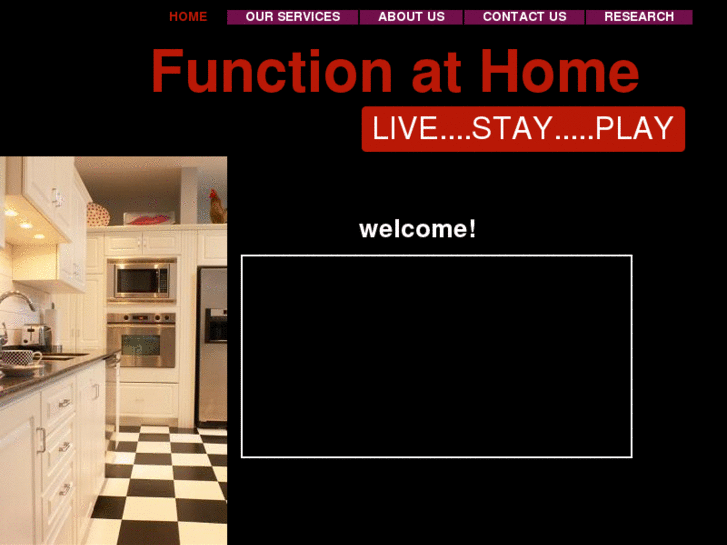 HOME OUR SERVICES ABOUT US CONTACT US RESEARCH

Function at Home

LIVE....STAY.....PLAY

welcome!